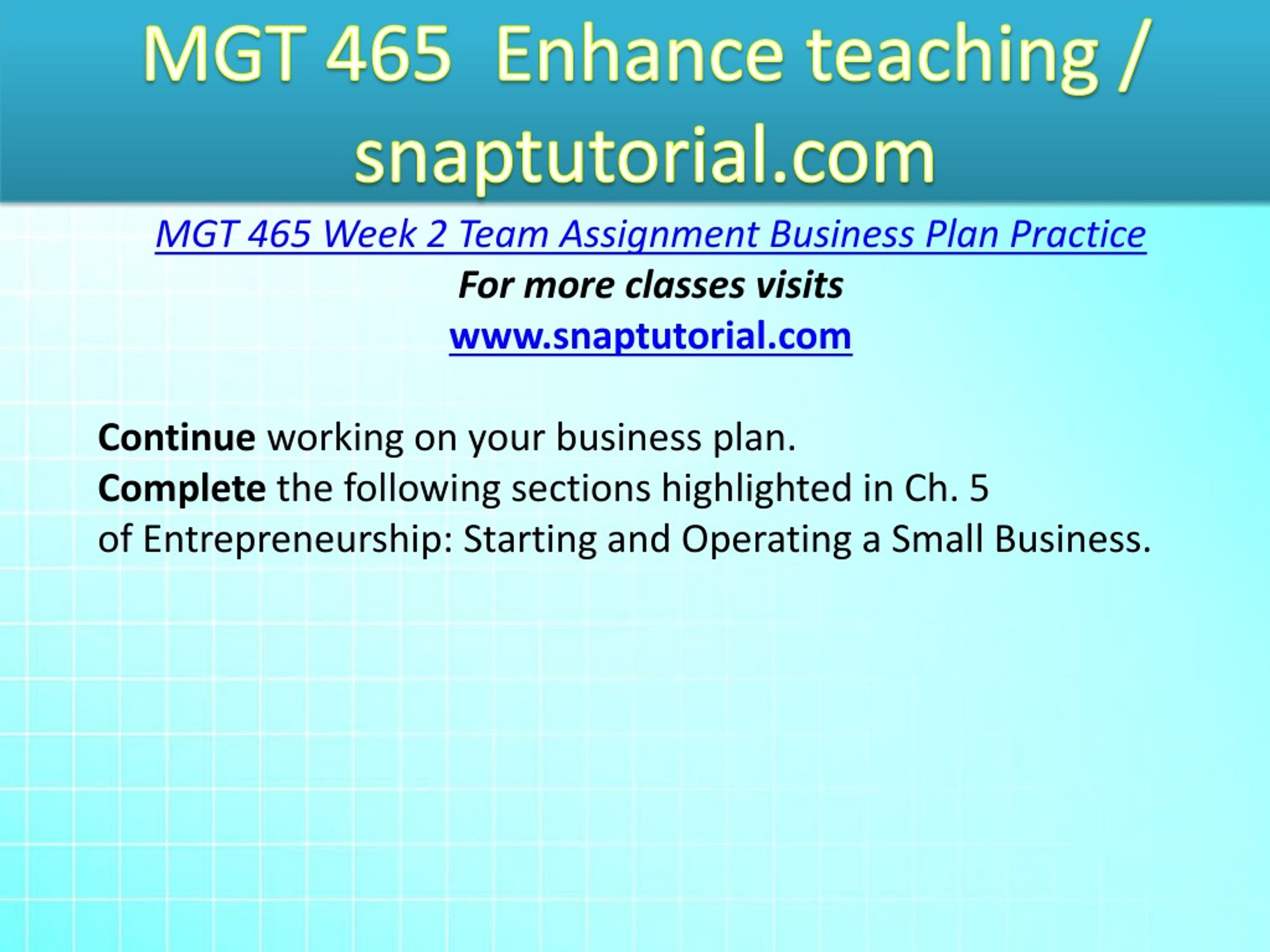 MGT 465 Enhance teaching / snaptutorial.com

MGT 465 Week 2 Team Assignment Business Plan Practice
For more classes visits
www.snaptutorial.com

Continue working on your business plan.
Complete the following sections highlighted in Ch. 5 of Entrepreneurship: Starting and Operating a Small Business.